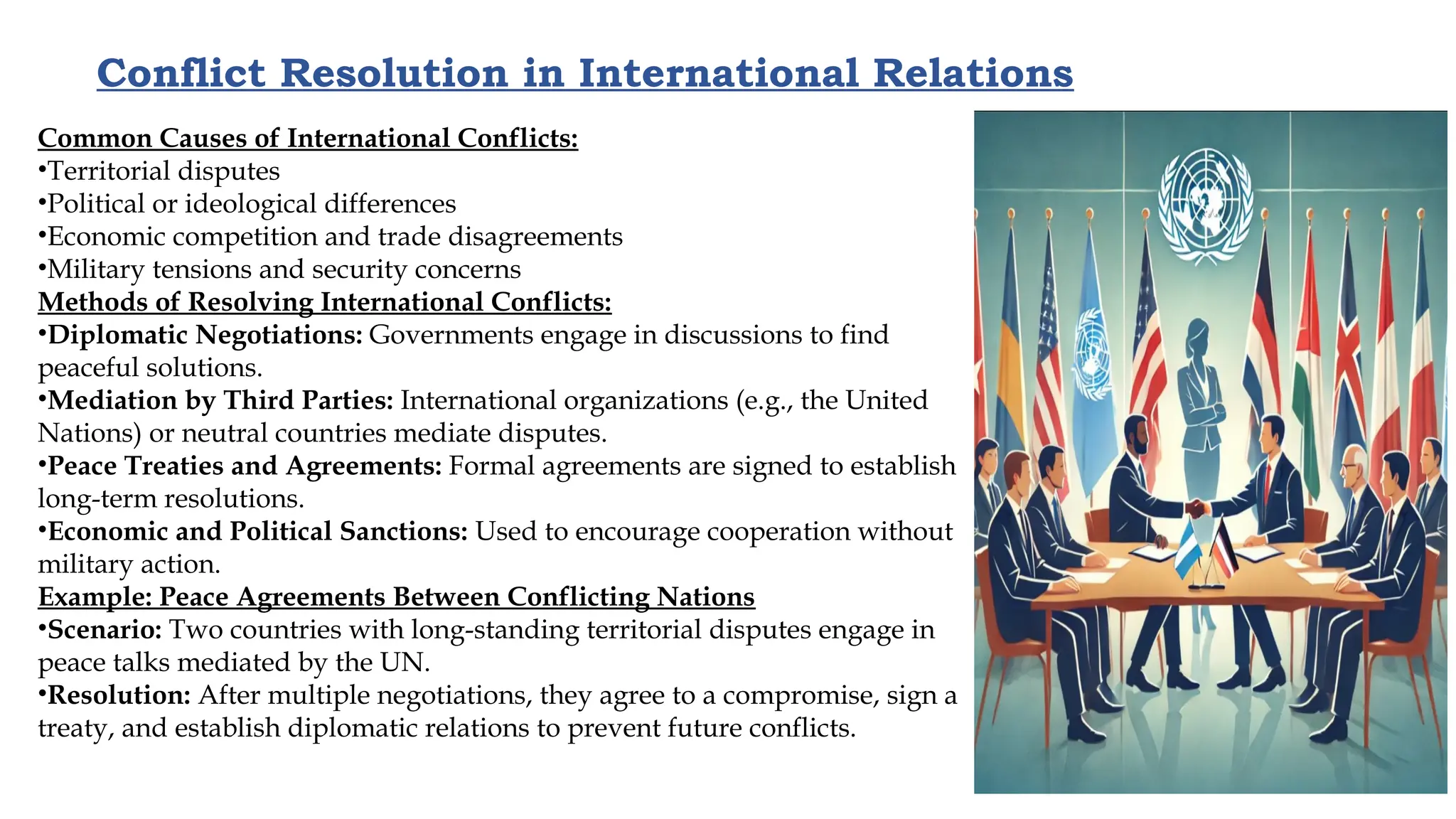 Conflict Resolution in International Relations

Common Causes of International Conflicts:
•Territorial disputes
•Political or ideological differences
•Economic competition and trade disagreements
•Military tensions and security concerns

Methods of Resolving International Conflicts:
•Diplomatic Negotiations: Governments engage in discussions to find peaceful solutions.
•Mediation by Third Parties: International organizations (e.g., the United Nations) or neutral countries mediate disputes.
•Peace Treaties and Agreements: Formal agreements are signed to establish long-term resolutions.
•Economic and Political Sanctions: Used to encourage cooperation without military action.

Example: Peace Agreements Between Conflicting Nations
•Scenario: Two countries with long-standing territorial disputes engage in peace talks mediated by the UN.
•Resolution: After multiple negotiations, they agree to a compromise, sign a treaty, and establish diplomatic relations to prevent future conflicts.